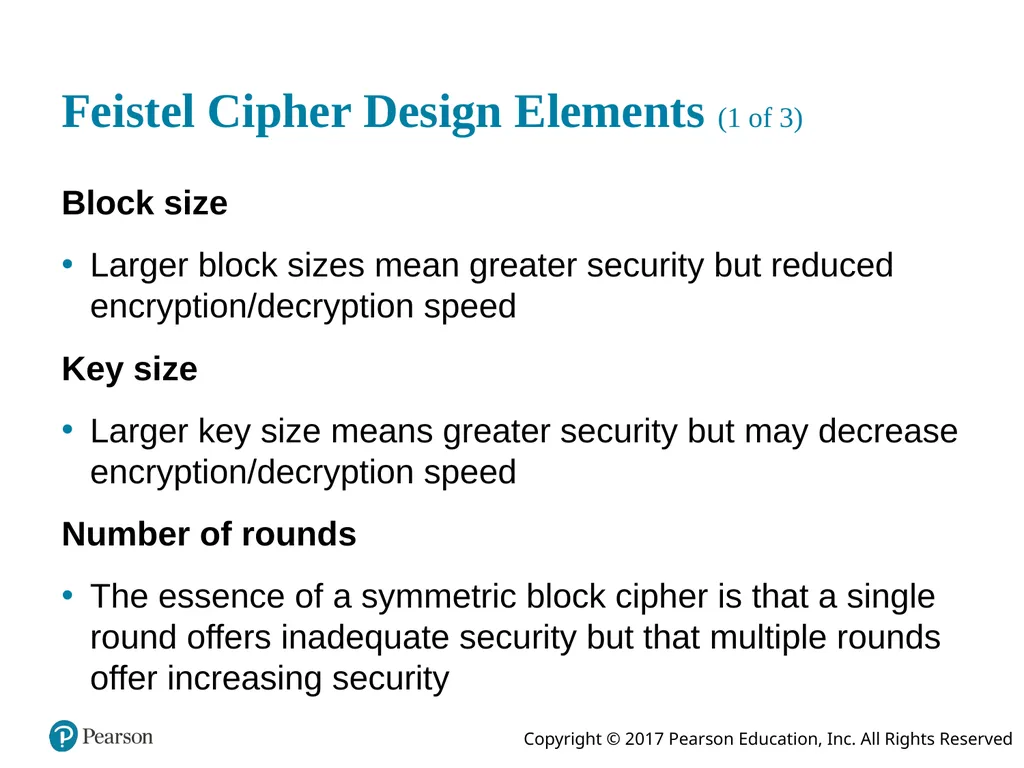 Feistel Cipher Design Elements (1 of 3)

Block size

• Larger block sizes mean greater security but reduced encryption/decryption speed

Key size

• Larger key size means greater security but may decrease encryption/decryption speed

Number of rounds

• The essence of a symmetric block cipher is that a single round offers inadequate security but that multiple rounds offer increasing security

Pearson

Copyright © 2017 Pearson Education, Inc. All Rights Reserved